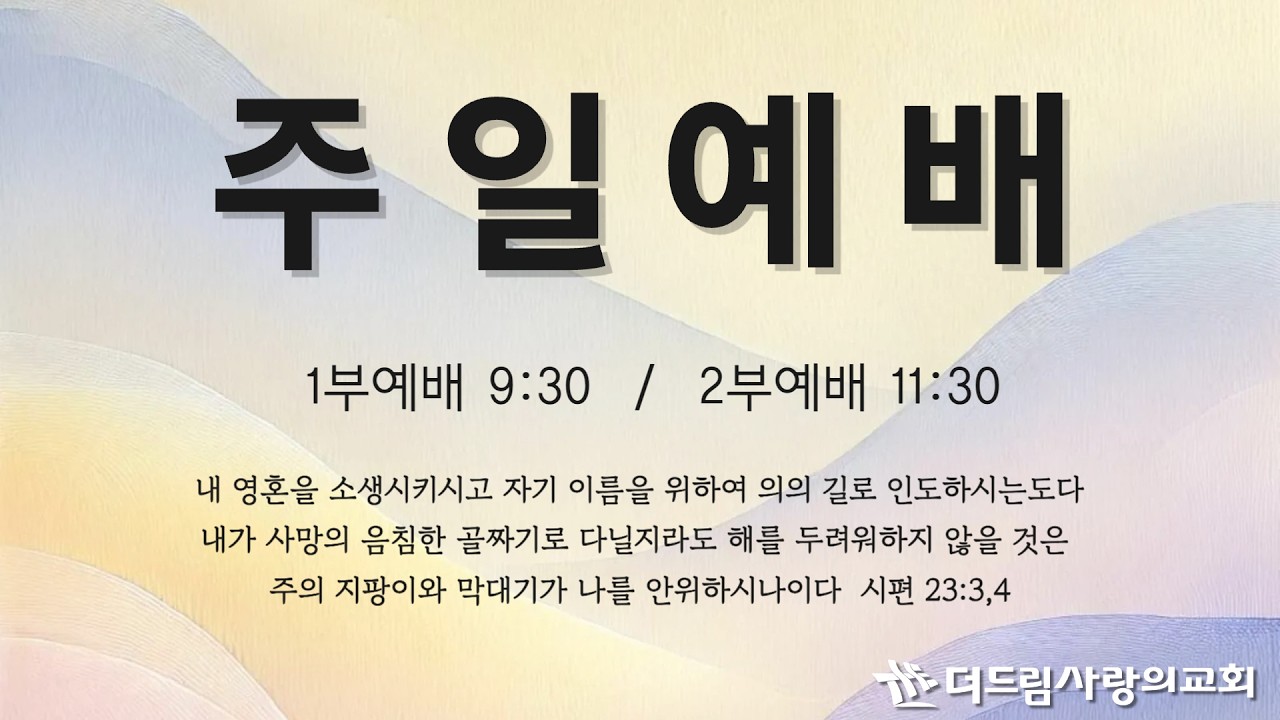 주일예배

1부예배 9:30 / 2부예배 11:30

내 영혼을 소생시키시고 자기 이름을 위하여 의의 길로 인도하시는도다
내가 사망의 음침한 골짜기로 다닐지라도 해를 두려워하지 않을 것은
주의 지팡이와 막대기가 나를 안위하시나이다 시편 23:3,4

더드림사랑의교회